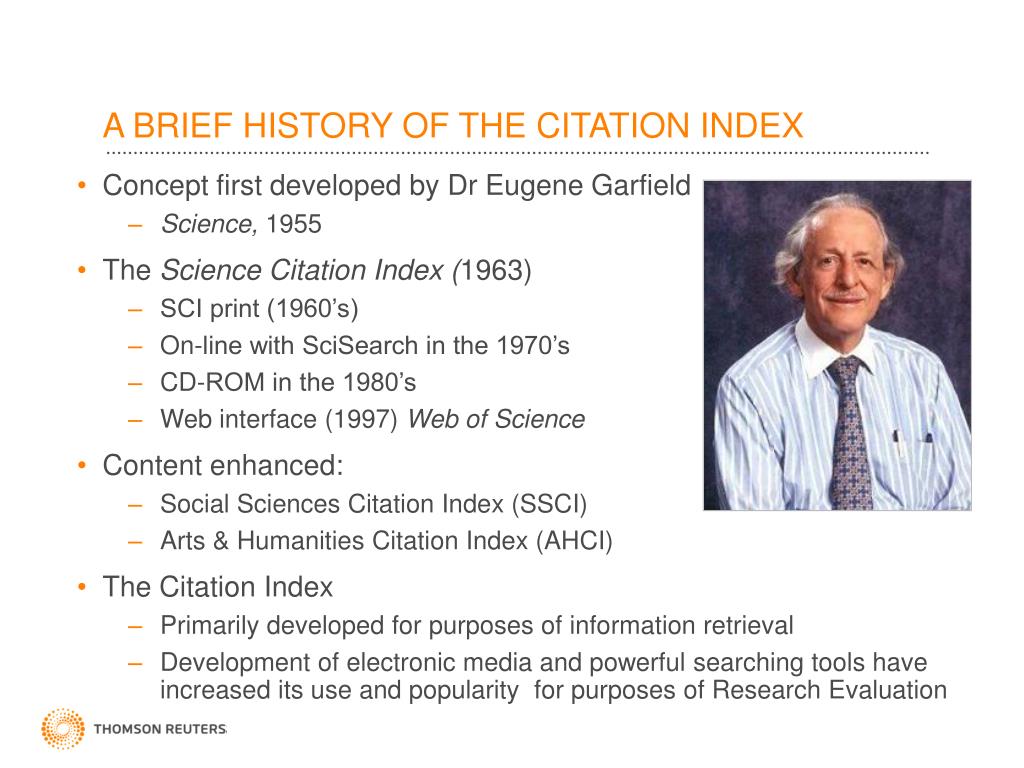 A BRIEF HISTORY OF THE CITATION INDEX

• Concept first developed by Dr Eugene Garfield
  – Science, 1955
• The Science Citation Index (1963)
  – SCI print (1960's)
  – On-line with SciSearch in the 1970's
  – CD-ROM in the 1980's
  – Web interface (1997) Web of Science
• Content enhanced:
  – Social Sciences Citation Index (SSCI)
  – Arts & Humanities Citation Index (AHCI)
• The Citation Index
  – Primarily developed for purposes of information retrieval
  – Development of electronic media and powerful searching tools have increased its use and popularity  for purposes of Research Evaluation

THOMSON REUTERS